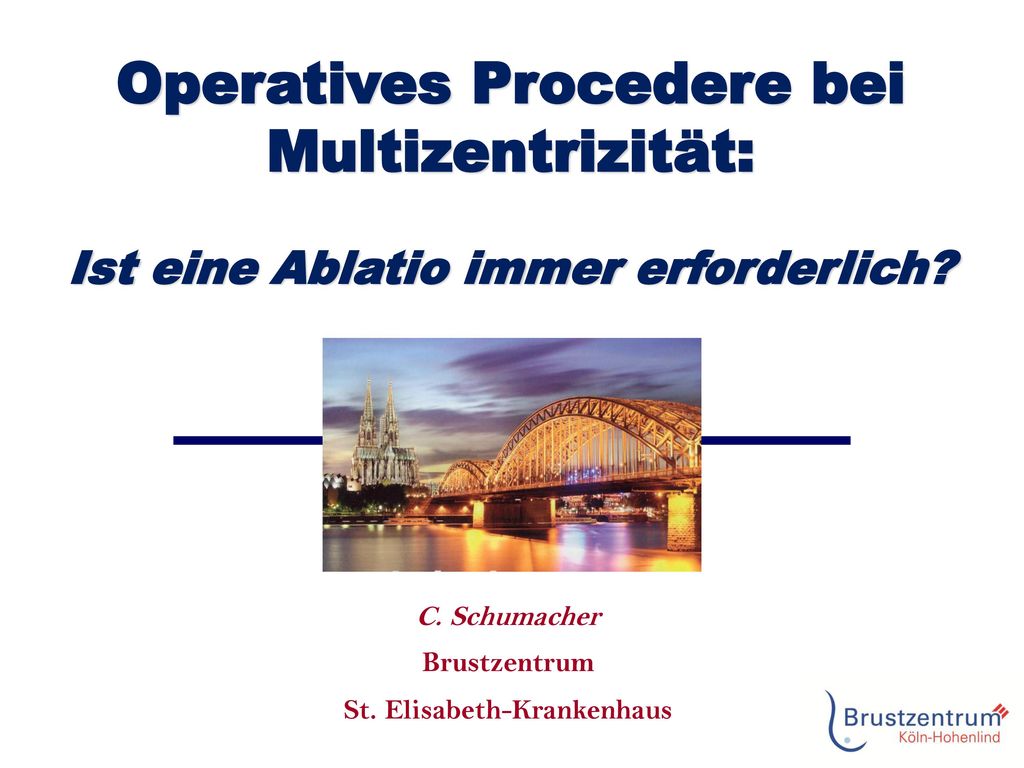 Operatives Procedere bei Multizentrizität:

Ist eine Ablatio immer erforderlich?

C. Schumacher

Brustzentrum

St. Elisabeth-Krankenhaus

Brustzentrum
Köln-Hohenlind